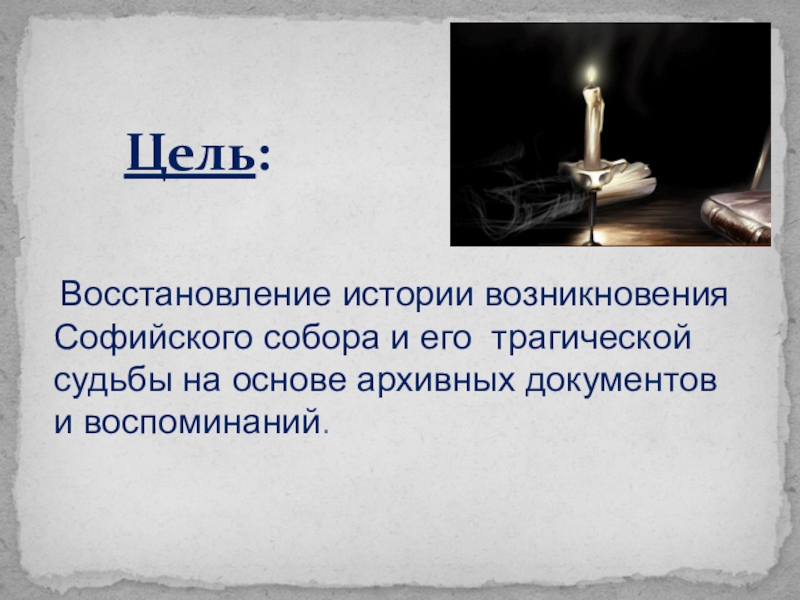 Цель:

Восстановление истории возникновения Софийского собора и его трагической судьбы на основе архивных документов и воспоминаний.